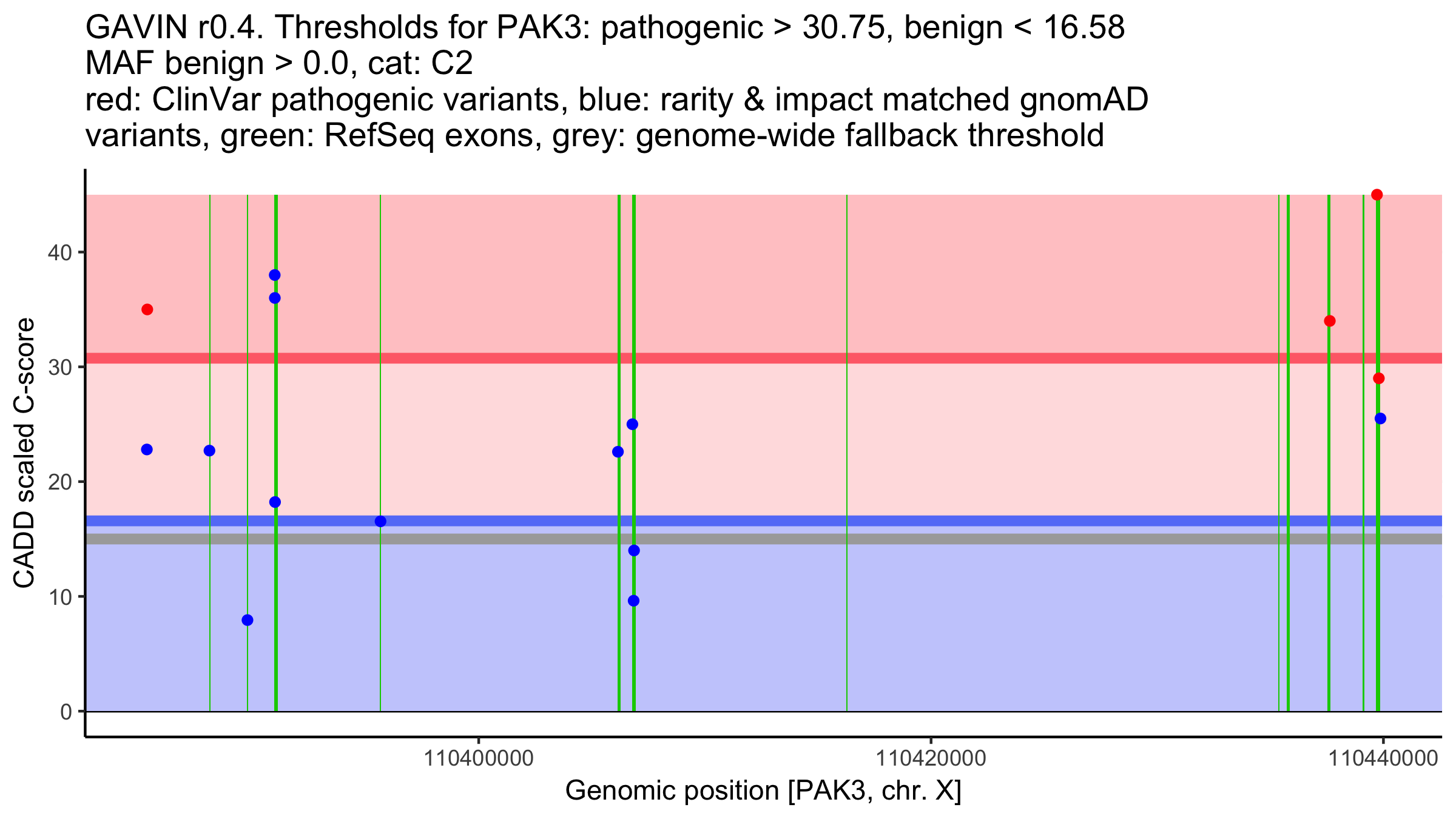 GAVIN r0.4. Thresholds for PAK3: pathogenic > 30.75, benign < 16.58
MAF benign > 0.0, cat: C2
red: ClinVar pathogenic variants, blue: rarity & impact matched gnomAD variants, green: RefSeq exons, grey: genome-wide fallback threshold

CADD scaled C-score

40
30
20
10
0

110400000
110420000
110440000

Genomic position [PAK3, chr. X]